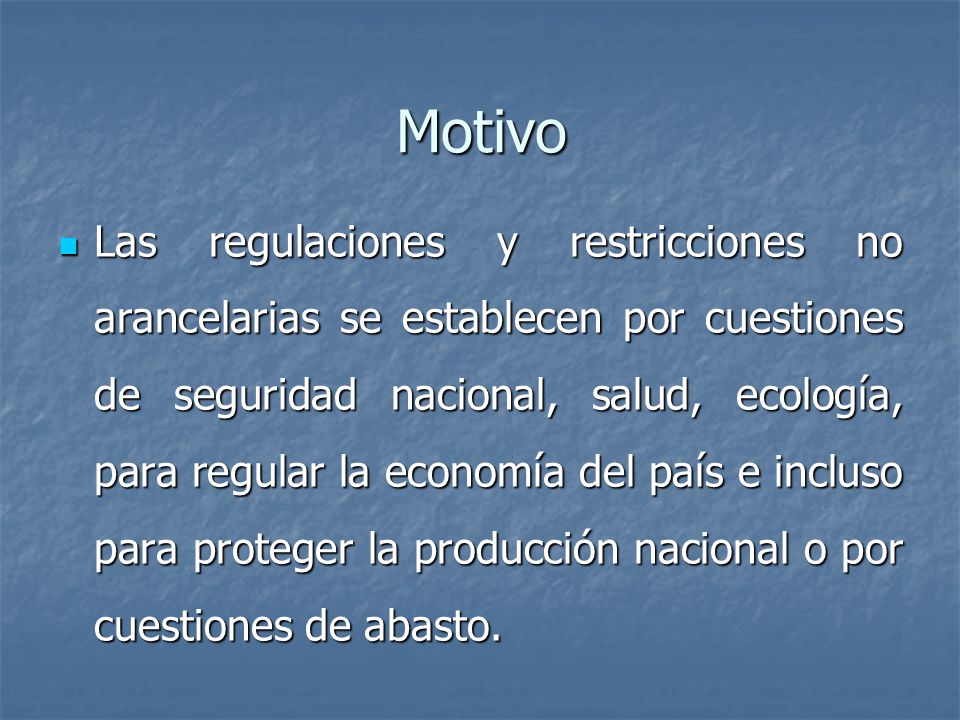 Motivo

Las regulaciones y restricciones no arancelarias se establecen por cuestiones de seguridad nacional, salud, ecología, para regular la economía del país e incluso para proteger la producción nacional o por cuestiones de abasto.